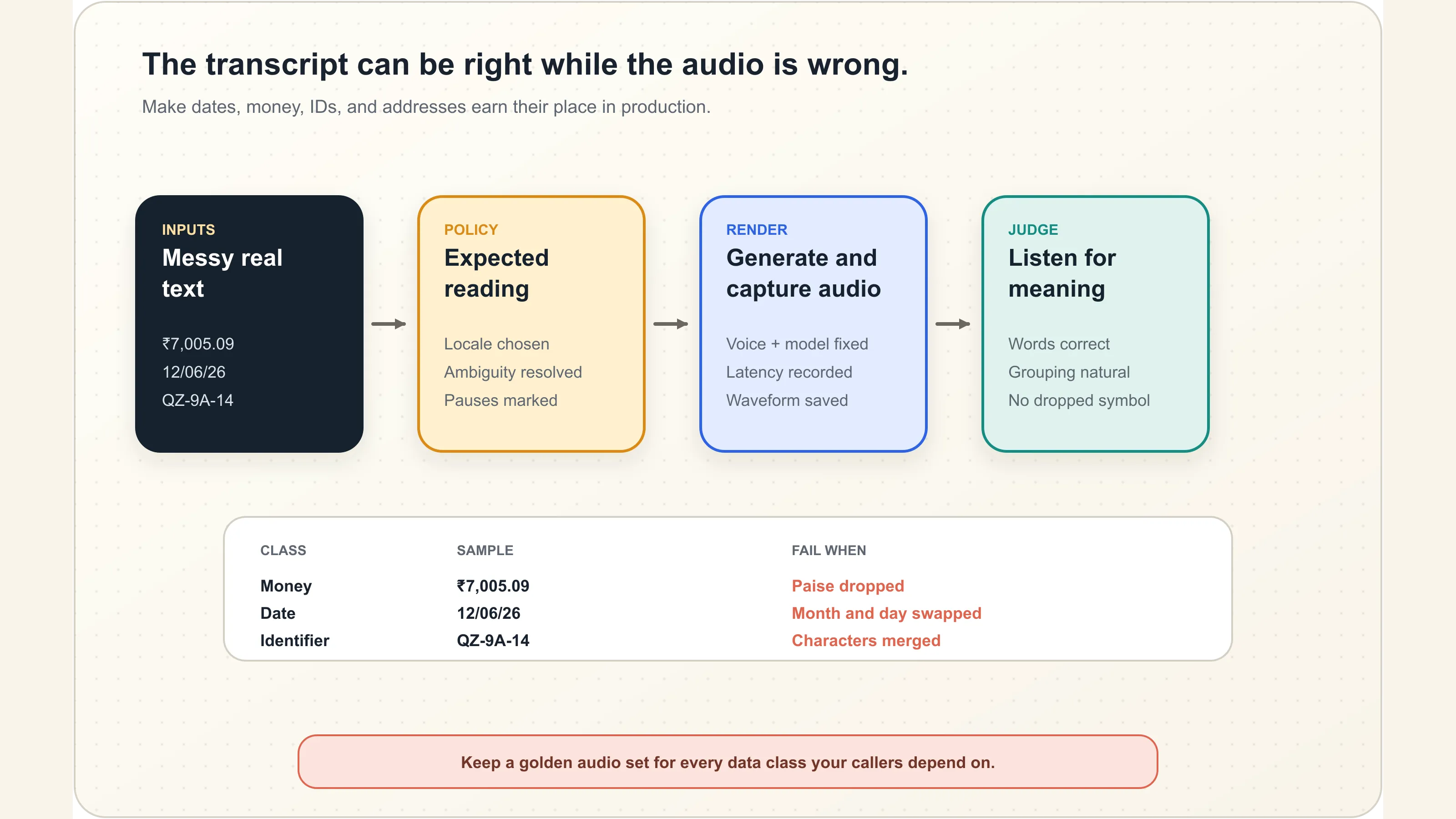 The transcript can be right while the audio is wrong.

Make dates, money, IDs, and addresses earn their place in production.

INPUTS
Messy real text

₹7,005.09
12/06/26
QZ-9A-14

POLICY
Expected reading

Locale chosen
Ambiguity resolved
Pauses marked

RENDER
Generate and capture audio

Voice + model fixed
Latency recorded
Waveform saved

JUDGE
Listen for meaning

Words correct
Grouping natural
No dropped symbol

| CLASS | SAMPLE | FAIL WHEN |
|---|---|---|
| Money | ₹7,005.09 | Paise dropped |
| Date | 12/06/26 | Month and day swapped |
| Identifier | QZ-9A-14 | Characters merged |

Keep a golden audio set for every data class your callers depend on.